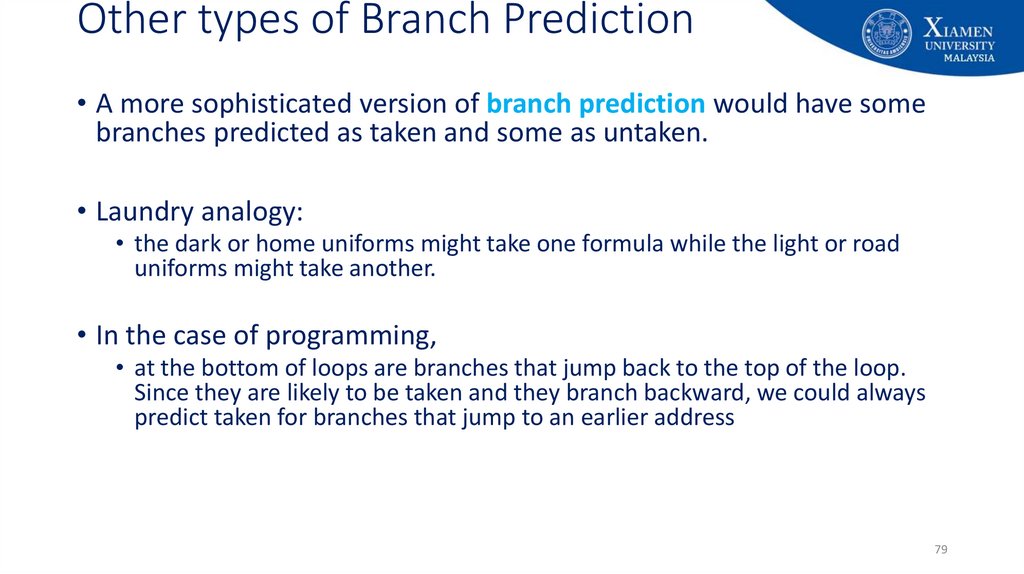 Other types of Branch Prediction

XIAMEN UNIVERSITY MALAYSIA

• A more sophisticated version of branch prediction would have some branches predicted as taken and some as untaken.

• Laundry analogy:
  • the dark or home uniforms might take one formula while the light or road uniforms might take another.

• In the case of programming,
  • at the bottom of loops are branches that jump back to the top of the loop. Since they are likely to be taken and they branch backward, we could always predict taken for branches that jump to an earlier address

79